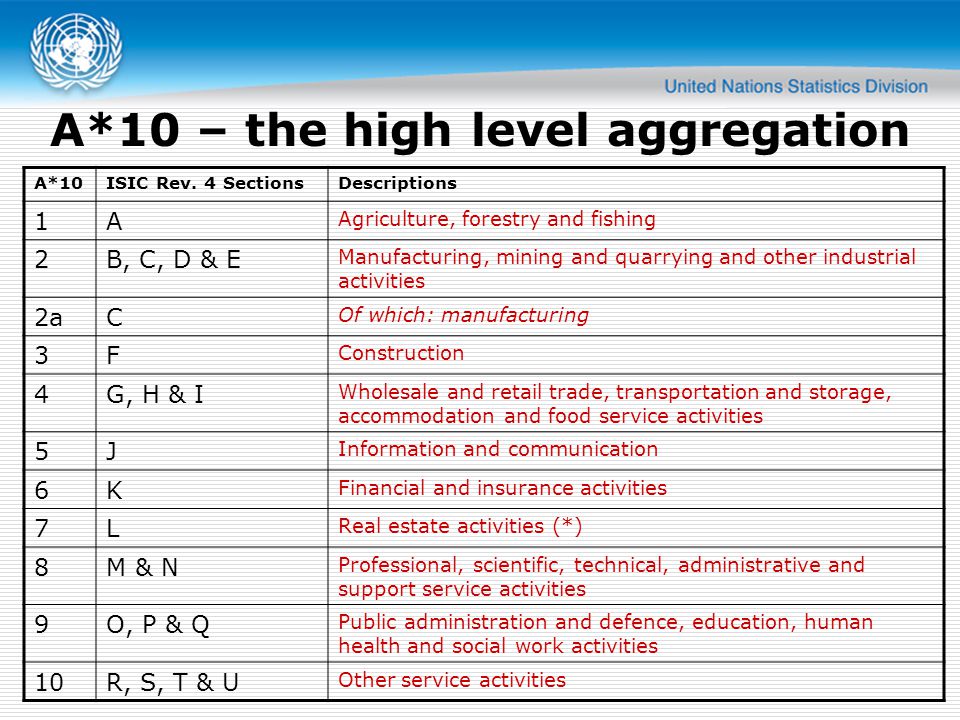 United Nations Statistics Division

A*10 – the high level aggregation

| A*10 | ISIC Rev. 4 Sections | Descriptions |
|---|---|---|
| 1 | A | Agriculture, forestry and fishing |
| 2 | B, C, D & E | Manufacturing, mining and quarrying and other industrial activities |
| 2a | C | Of which: manufacturing |
| 3 | F | Construction |
| 4 | G, H & I | Wholesale and retail trade, transportation and storage, accommodation and food service activities |
| 5 | J | Information and communication |
| 6 | K | Financial and insurance activities |
| 7 | L | Real estate activities (*) |
| 8 | M & N | Professional, scientific, technical, administrative and support service activities |
| 9 | O, P & Q | Public administration and defence, education, human health and social work activities |
| 10 | R, S, T & U | Other service activities |